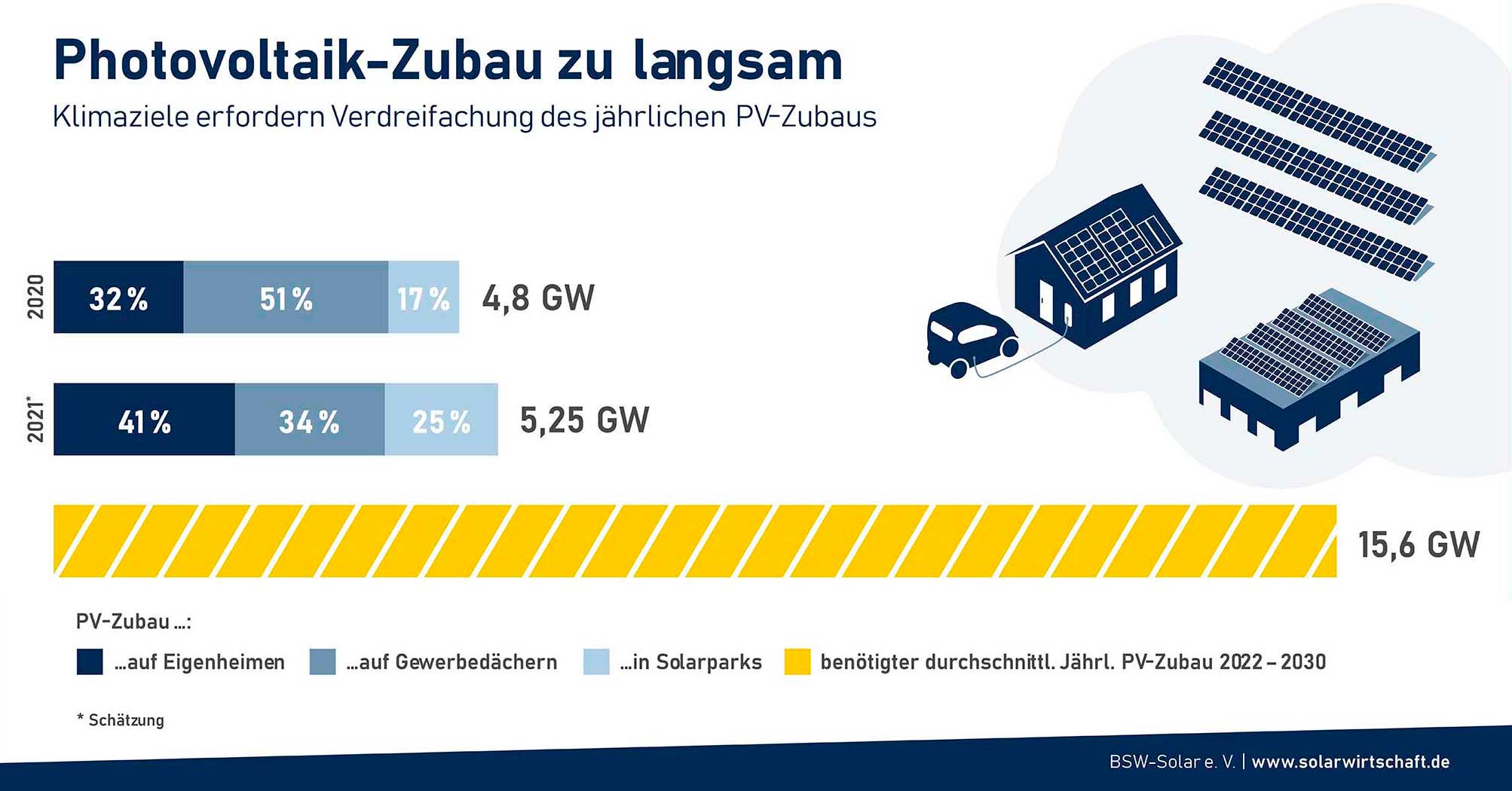 Photovoltaik-Zubau zu langsam

Klimaziele erfordern Verdreifachung des jährlichen PV-Zubaus

2020

32 %

51 %

17 %

4,8 GW

2021*

41 %

34 %

25 %

5,25 GW

15,6 GW

PV-Zubau ...:

...auf Eigenheimen

...auf Gewerbedächern

...in Solarparks

benötigter durchschnittl. Jährl. PV-Zubau 2022 – 2030

* Schätzung

BSW-Solar e. V. | www.solarwirtschaft.de